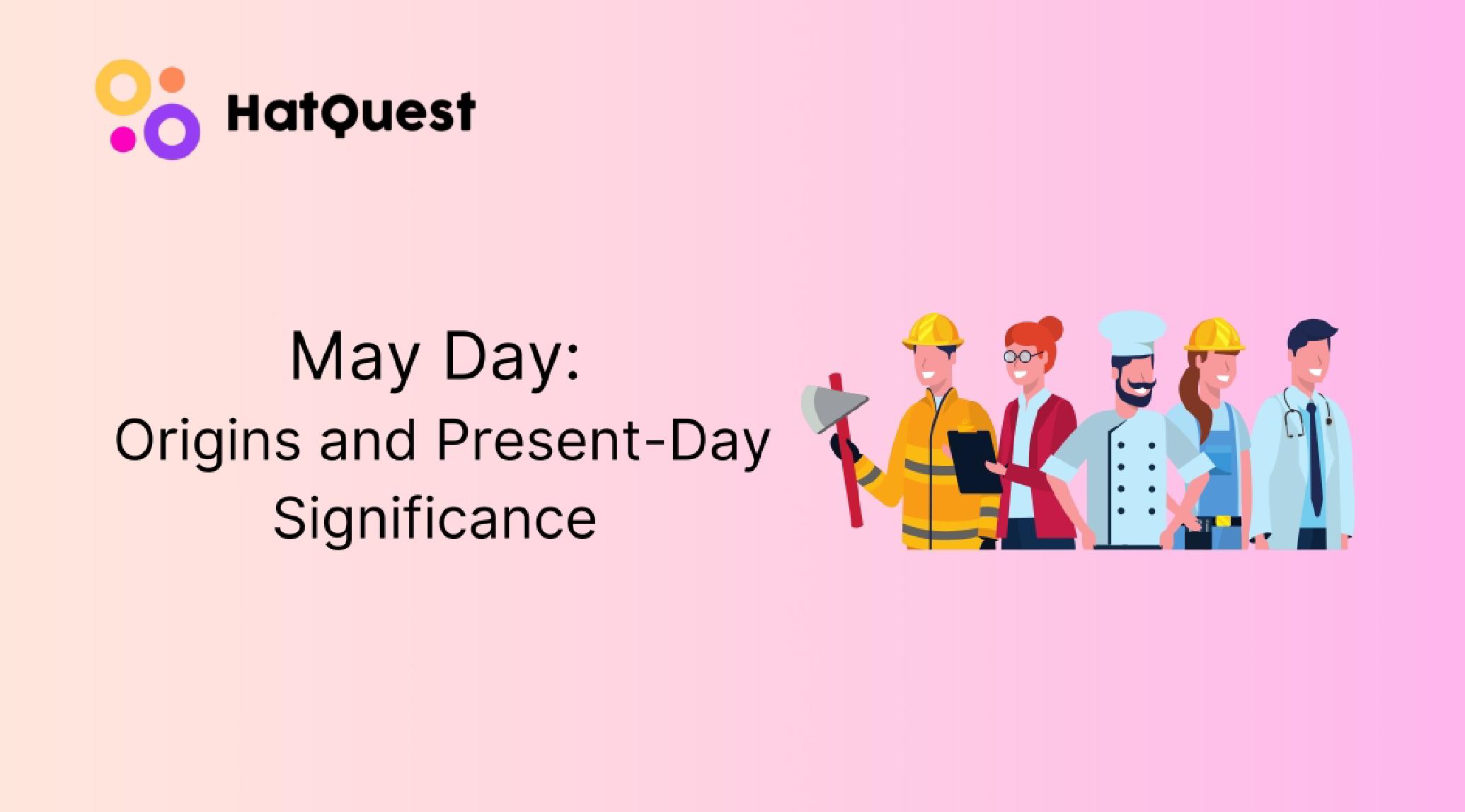 HatQuest

May Day:
Origins and Present-Day Significance